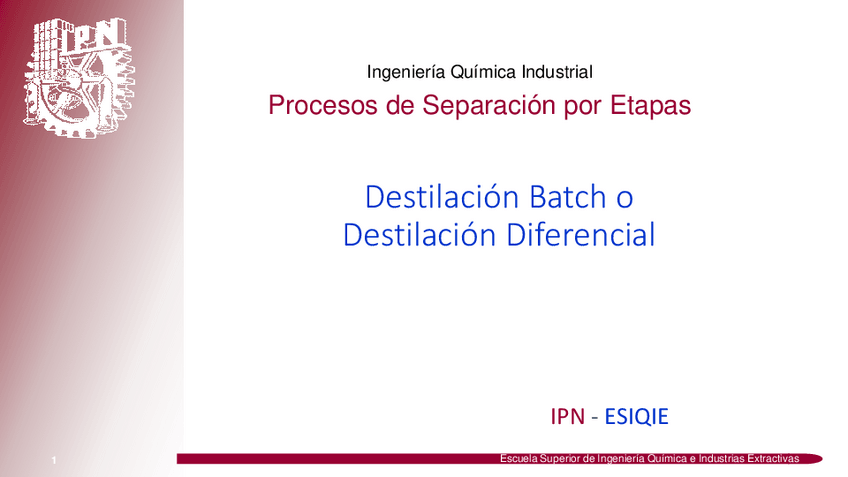 IPN

Ingeniería Química Industrial

Procesos de Separación por Etapas

Destilación Batch o Destilación Diferencial

IPN - ESIQIE

1

Escuela Superior de Ingeniería Química e Industrias Extractivas